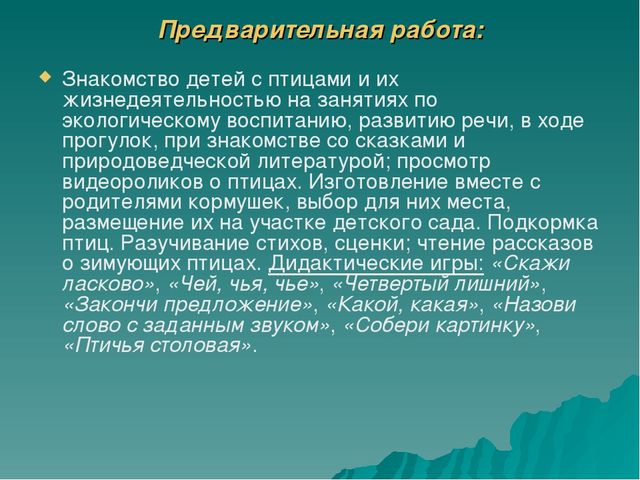 Предварительная работа:

Знакомство детей с птицами и их жизнедеятельностью на занятиях по экологическому воспитанию, развитию речи, в ходе прогулок, при знакомстве со сказками и природоведческой литературой; просмотр видеороликов о птицах. Изготовление вместе с родителями кормушек, выбор для них места, размещение их на участке детского сада. Подкормка птиц. Разучивание стихов, сценки; чтение рассказов о зимующих птицах. Дидактические игры: «Скажи ласково», «Чей, чья, чье», «Четвертый лишний», «Закончи предложение», «Какой, какая», «Назови слово с заданным звуком», «Собери картинку», «Птичья столовая».